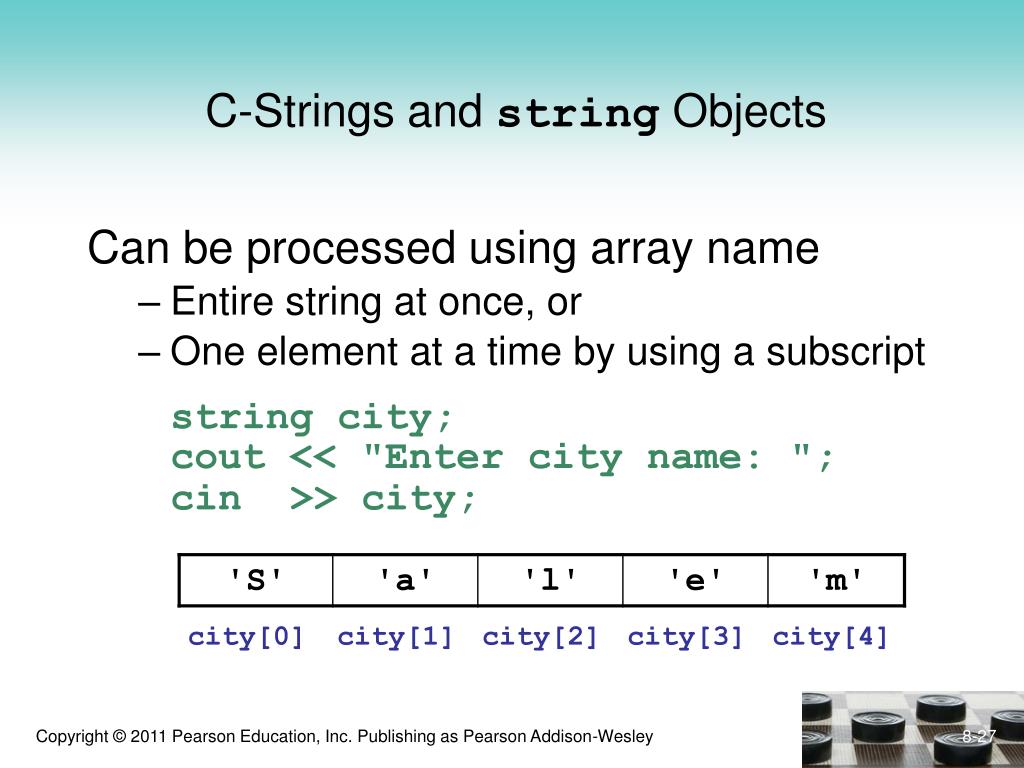 C-Strings and string Objects

Can be processed using array name

– Entire string at once, or

– One element at a time by using a subscript

string city;
cout << "Enter city name: ";
cin  >> city;

| 'S' | 'a' | 'l' | 'e' | 'm' |
|---|---|---|---|---|

city[0]  city[1]  city[2]  city[3]  city[4]

Copyright © 2011 Pearson Education, Inc. Publishing as Pearson Addison-Wesley

8-27